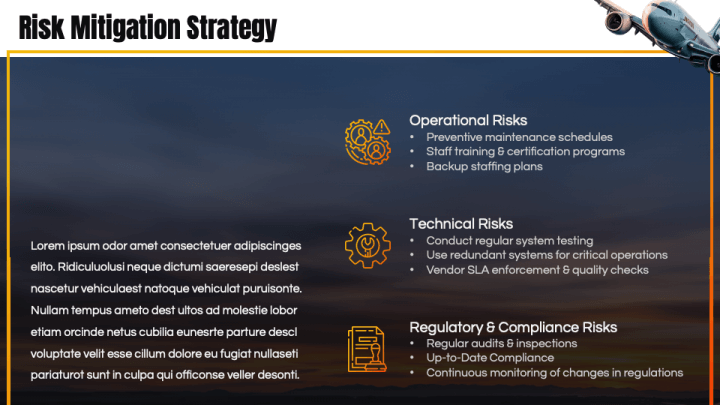 Risk Mitigation Strategy

Lorem ipsum odor amet consectetuer adipiscinges elito. Ridiculuolusi neque dictumi saeresepi deslest nascetur vehiculaest natoque vehiculat puruisonte. Nullam tempus ameto dest ultos ad molestie lobor etiam orcinde netus cubilia eunesrte parture descl voluptate velit esse cillum dolore eu fugiat nullaseti pariaturot sunt in culpa qui officonse veller desonti.

Operational Risks
• Preventive maintenance schedules
• Staff training & certification programs
• Backup staffing plans

Technical Risks
• Conduct regular system testing
• Use redundant systems for critical operations
• Vendor SLA enforcement & quality checks

Regulatory & Compliance Risks
• Regular audits & inspections
• Up-to-Date Compliance
• Continuous monitoring of changes in regulations